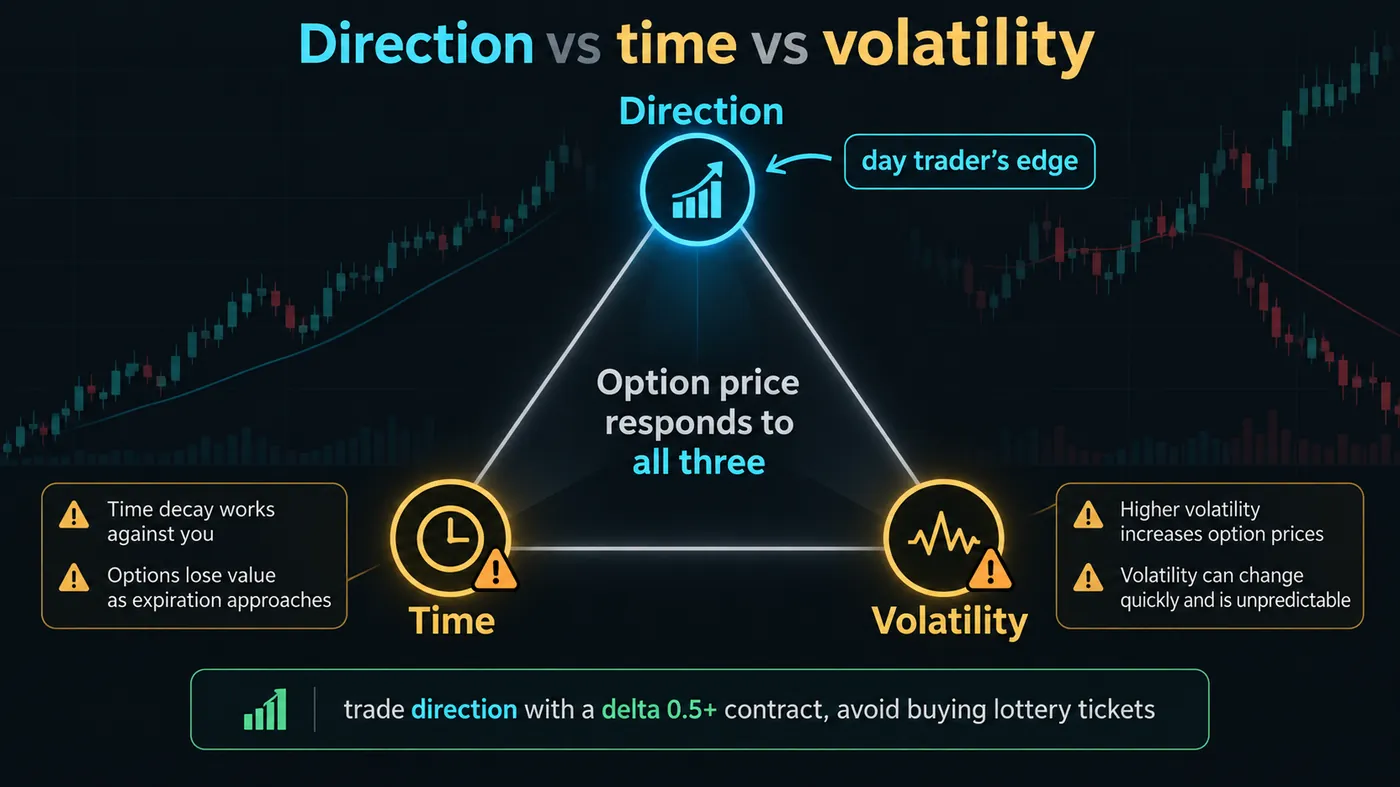 Direction vs time vs volatility

Direction

day trader's edge

Option price responds to all three

Time decay works against you

Options lose value as expiration approaches

Time

Volatility

Higher volatility increases option prices

Volatility can change quickly and is unpredictable

trade direction with a delta 0.5+ contract, avoid buying lottery tickets